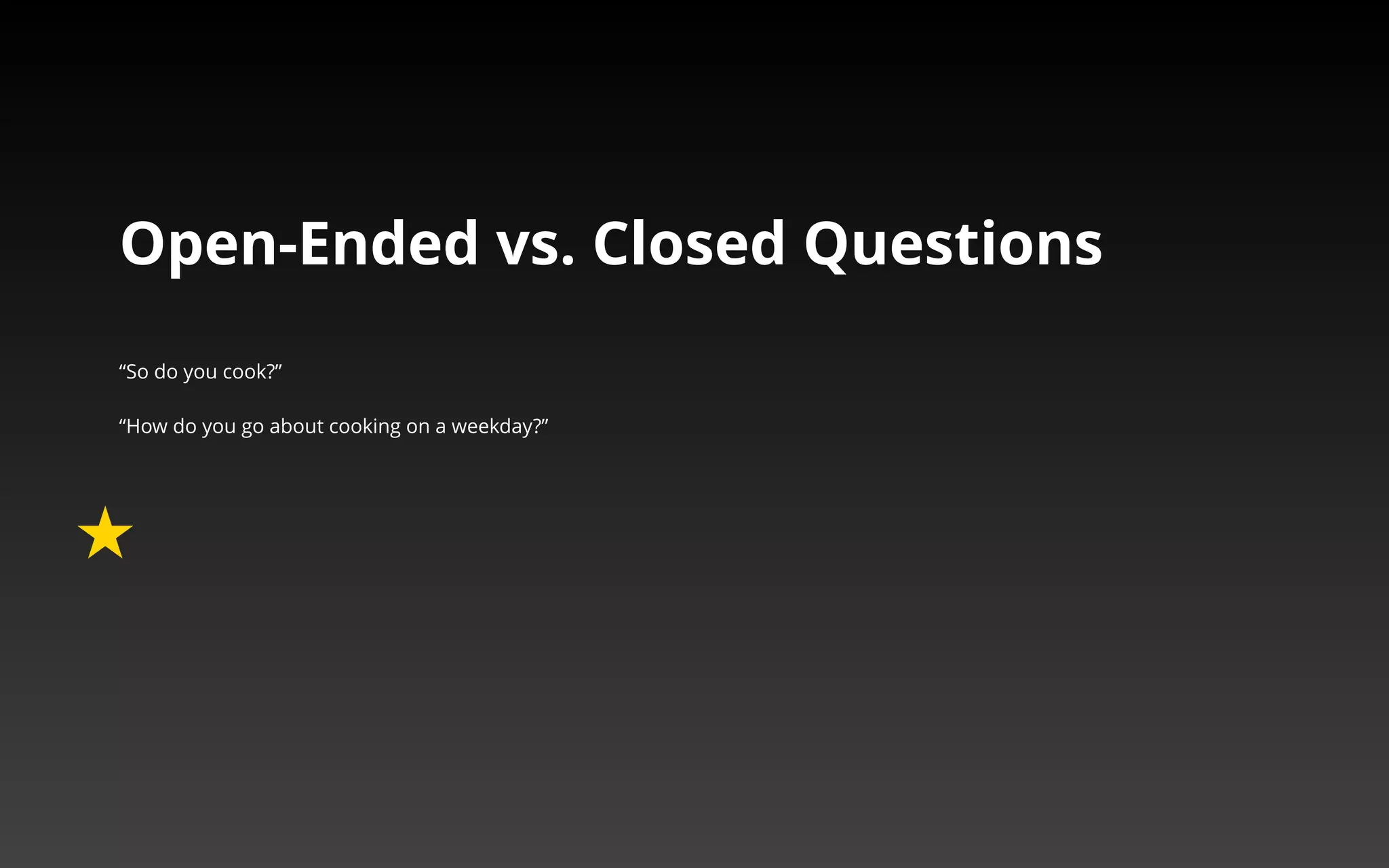 Open-Ended vs. Closed Questions

“So do you cook?”

“How do you go about cooking on a weekday?”